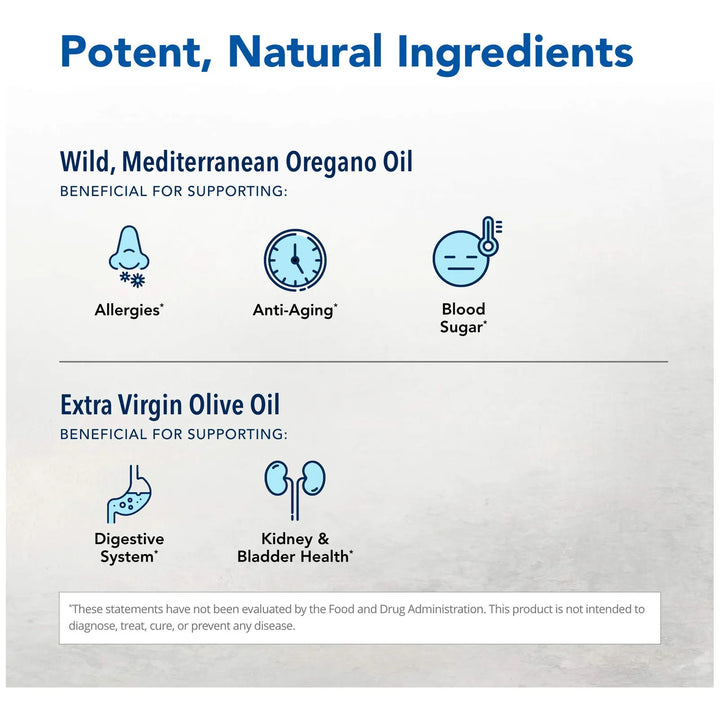 Potent, Natural Ingredients

Wild, Mediterranean Oregano Oil
BENEFICIAL FOR SUPPORTING:

Allergies*

Anti-Aging*

Blood Sugar*

Extra Virgin Olive Oil
BENEFICIAL FOR SUPPORTING:

Digestive System*

Kidney & Bladder Health*

*These statements have not been evaluated by the Food and Drug Administration. This product is not intended to diagnose, treat, cure, or prevent any disease.